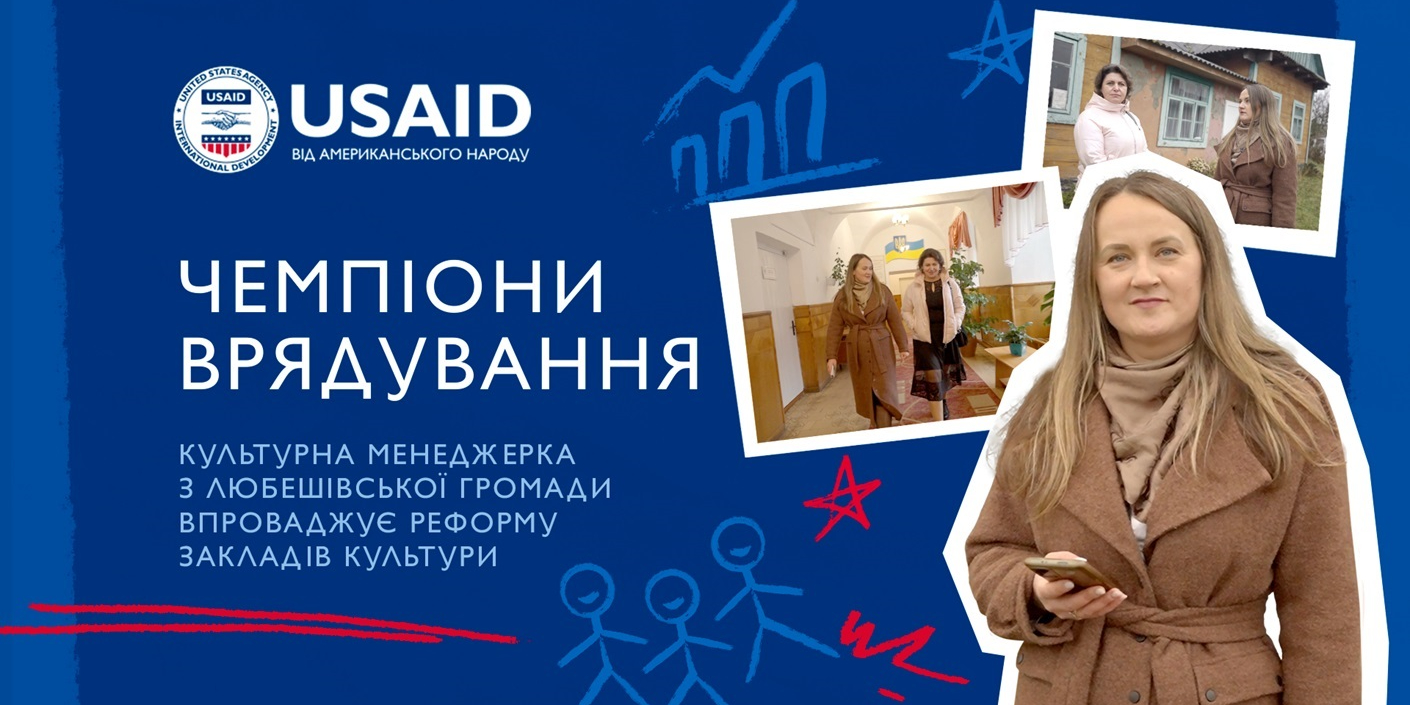 UNITED STATES AGENCY INTERNATIONAL DEVELOPMENT USAID

USAID
ВІД АМЕРИКАНСЬКОГО НАРОДУ

ЧЕМПІОНИ ВРЯДУВАННЯ

КУЛЬТУРНА МЕНЕДЖЕРКА З ЛЮБЕШІВСЬКОЇ ГРОМАДИ ВПРОВАДЖУЄ РЕФОРМУ ЗАКЛАДІВ КУЛЬТУРИ